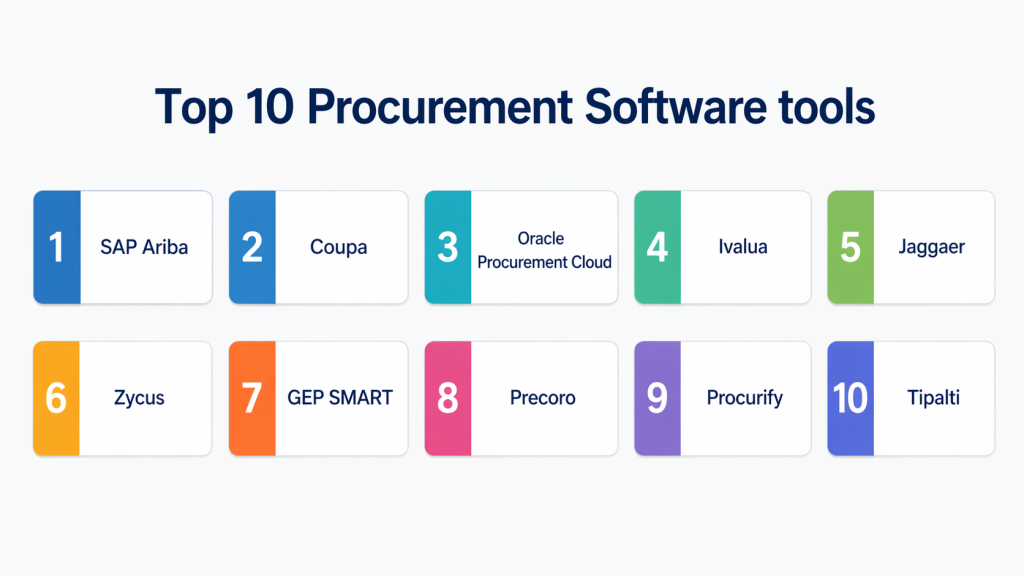 Top 10 Procurement Software tools

1 SAP Ariba

2 Coupa

3 Oracle Procurement Cloud

4 Ivalua

5 Jaggaer

6 Zycus

7 GEP SMART

8 Precoro

9 Procurify

10 Tipalti